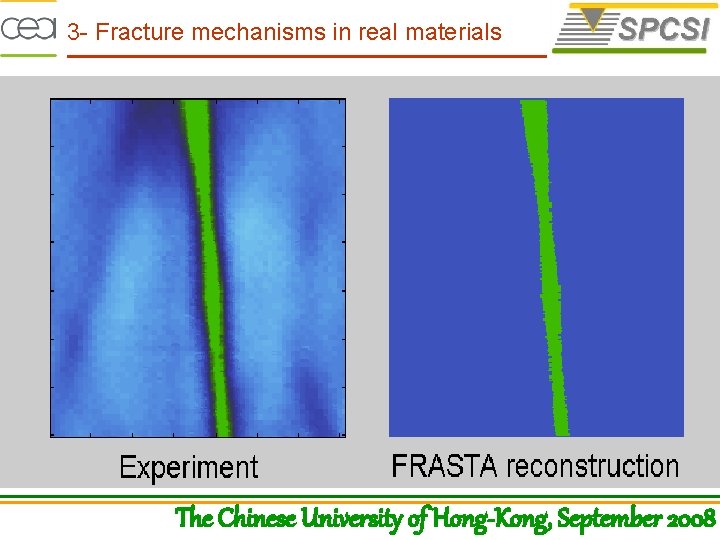 cea

3- Fracture mechanisms in real materials

SPCSI

Experiment

FRASTA reconstruction

The Chinese University of Hong-Kong, September 2008